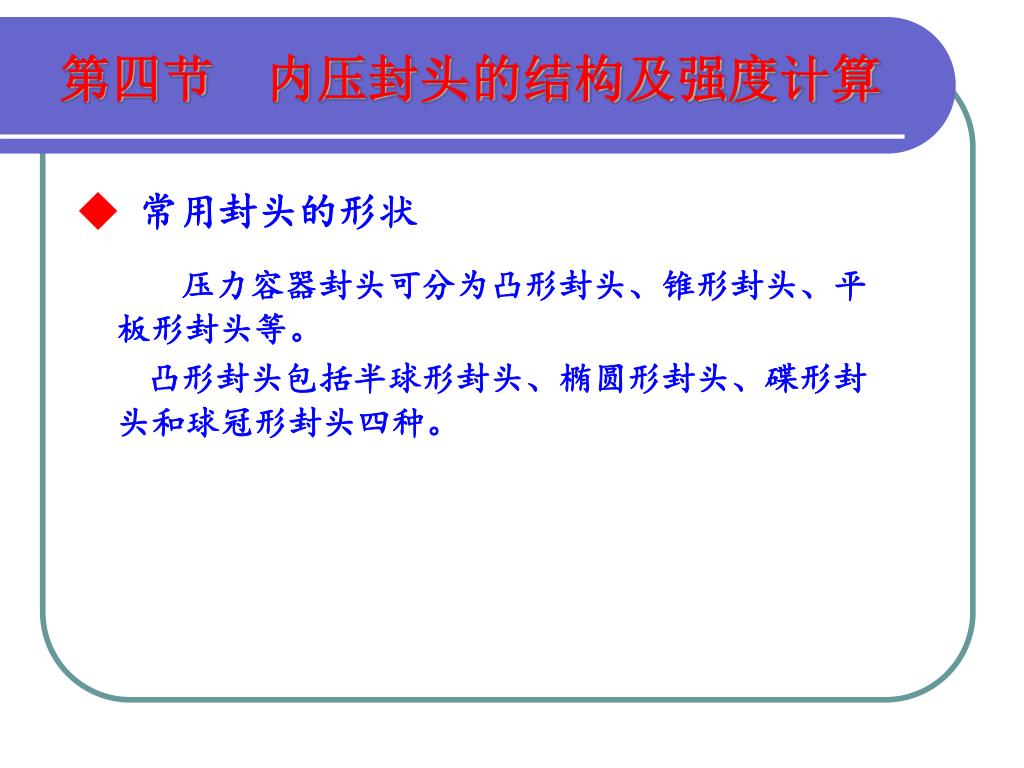 第四节　内压封头的结构及强度计算

◆ 常用封头的形状

压力容器封头可分为凸形封头、锥形封头、平板形封头等。

凸形封头包括半球形封头、椭圆形封头、碟形封头和球冠形封头四种。